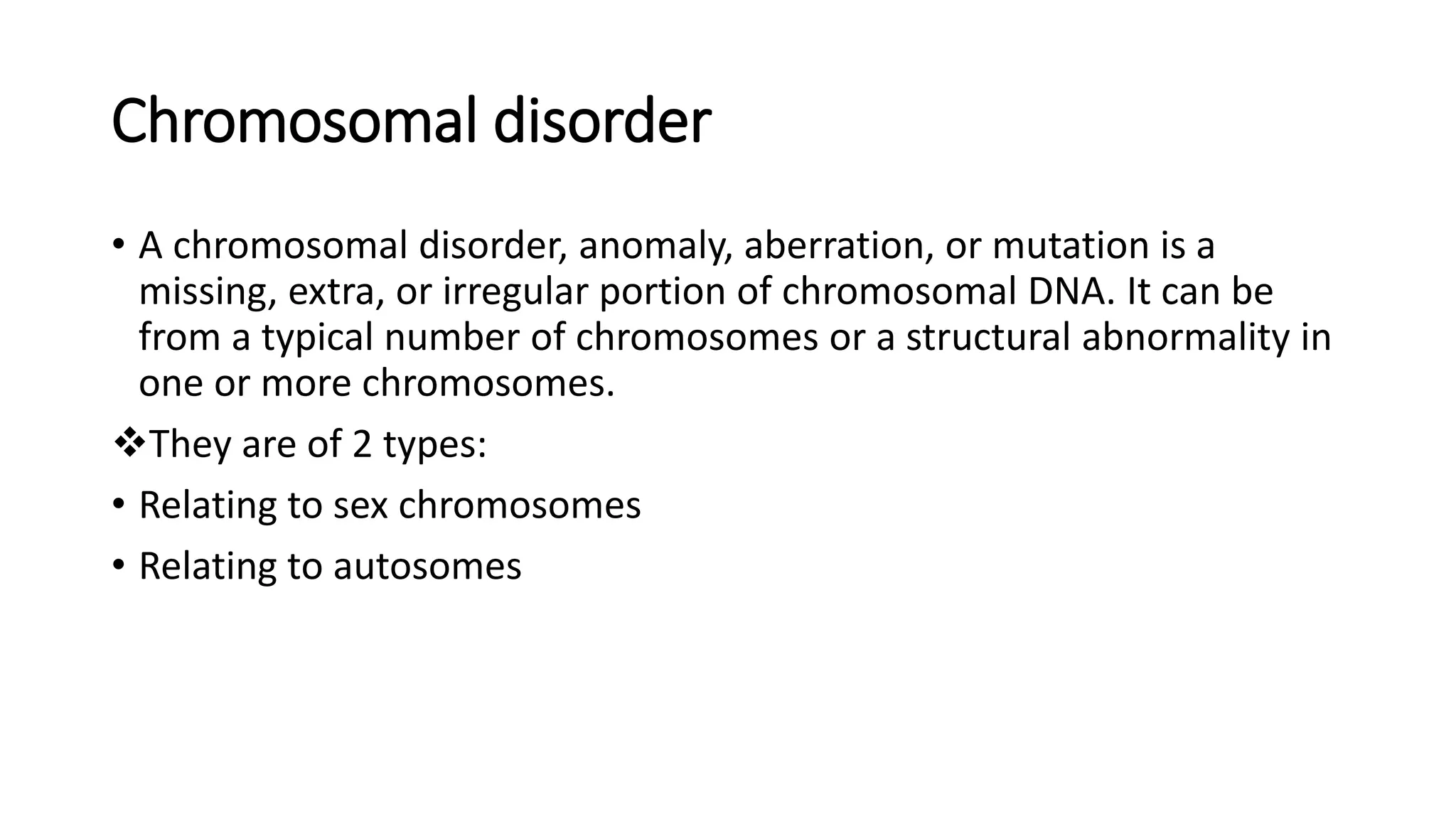 Chromosomal disorder

• A chromosomal disorder, anomaly, aberration, or mutation is a missing, extra, or irregular portion of chromosomal DNA. It can be from a typical number of chromosomes or a structural abnormality in one or more chromosomes.

❖They are of 2 types:

• Relating to sex chromosomes

• Relating to autosomes